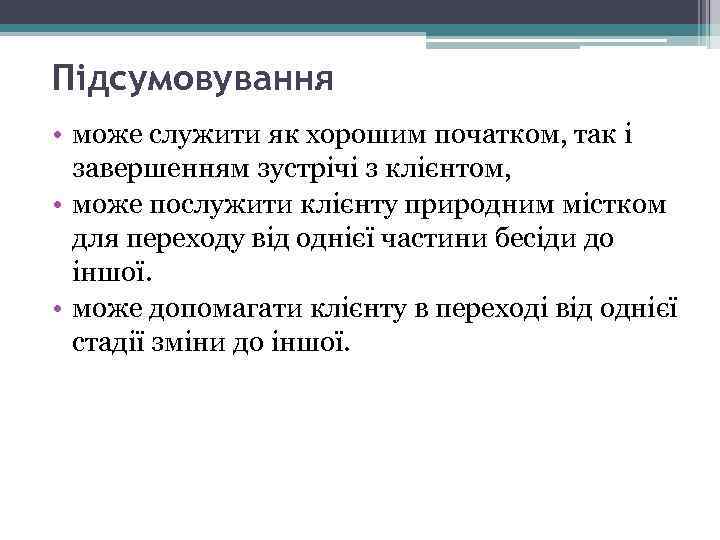 Підсумовування

• може служити як хорошим початком, так і завершенням зустрічі з клієнтом,
• може послужити клієнту природним містком для переходу від однієї частини бесіди до іншої.
• може допомагати клієнту в переході від однієї стадії зміни до іншої.